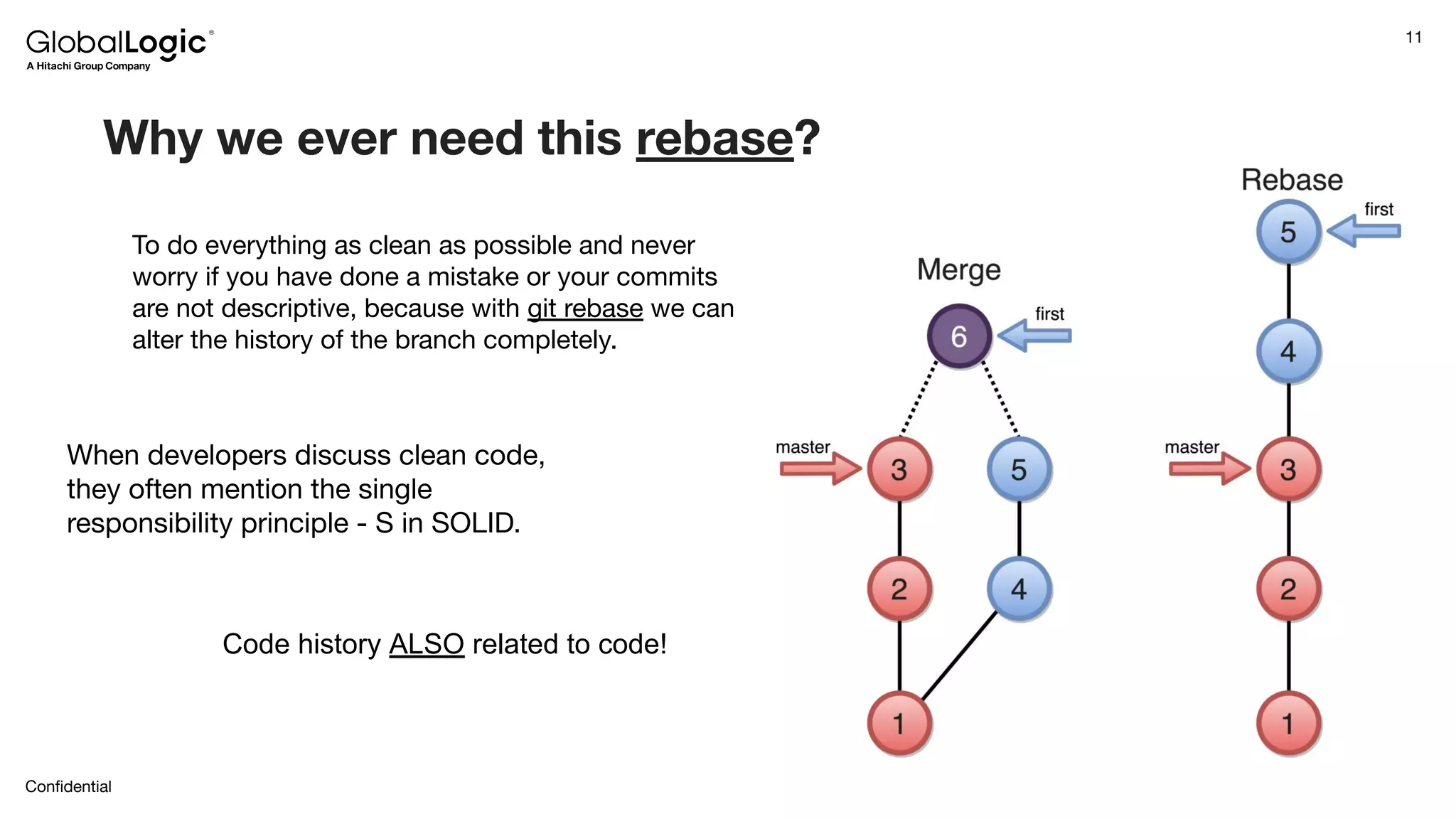 GlobalLogic®
A Hitachi Group Company

11

Why we ever need this rebase?

To do everything as clean as possible and never worry if you have done a mistake or your commits are not descriptive, because with git rebase we can alter the history of the branch completely.

When developers discuss clean code, they often mention the single responsibility principle - S in SOLID.

Code history ALSO related to code!

Merge

6

first

master

3

5

2

4

1

Rebase

5

first

4

master

3

2

1

Confidential